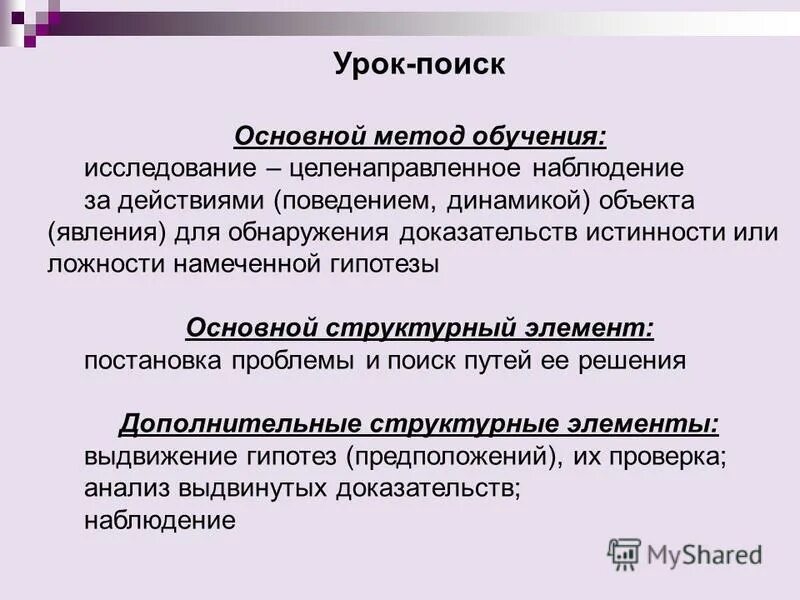 Урок-поиск

Основной метод обучения:
исследование – целенаправленное наблюдение за действиями (поведением, динамикой) объекта (явления) для обнаружения доказательств истинности или ложности намеченной гипотезы

Основной структурный элемент:
постановка проблемы и поиск путей ее решения

Дополнительные структурные элементы:
выдвижение гипотез (предположений), их проверка;
анализ выдвинутых доказательств;
наблюдение

MyShared